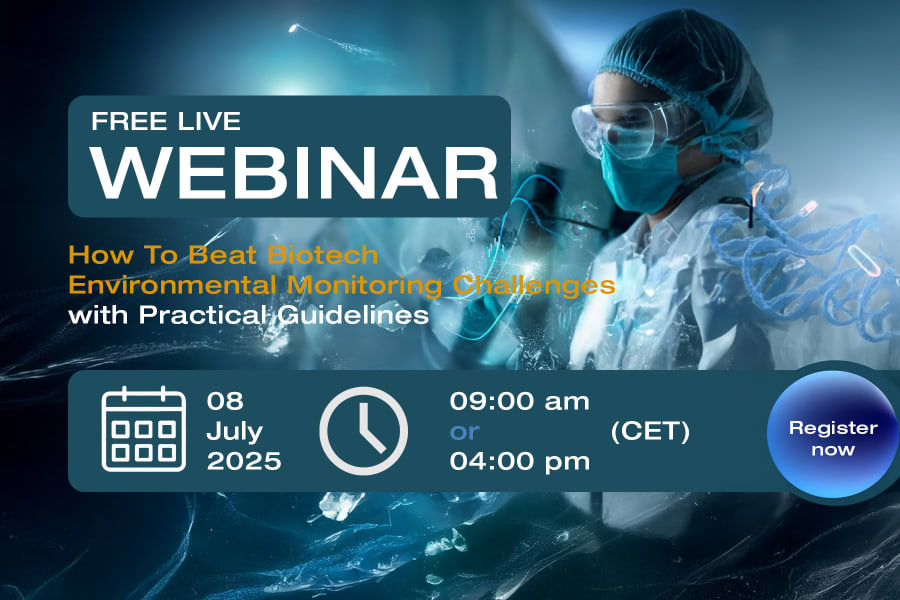 FREE LIVE
WEBINAR

How To Beat Biotech Environmental Monitoring Challenges with Practical Guidelines

08 July 2025

09:00 am
or
04:00 pm

(CET)

Register now